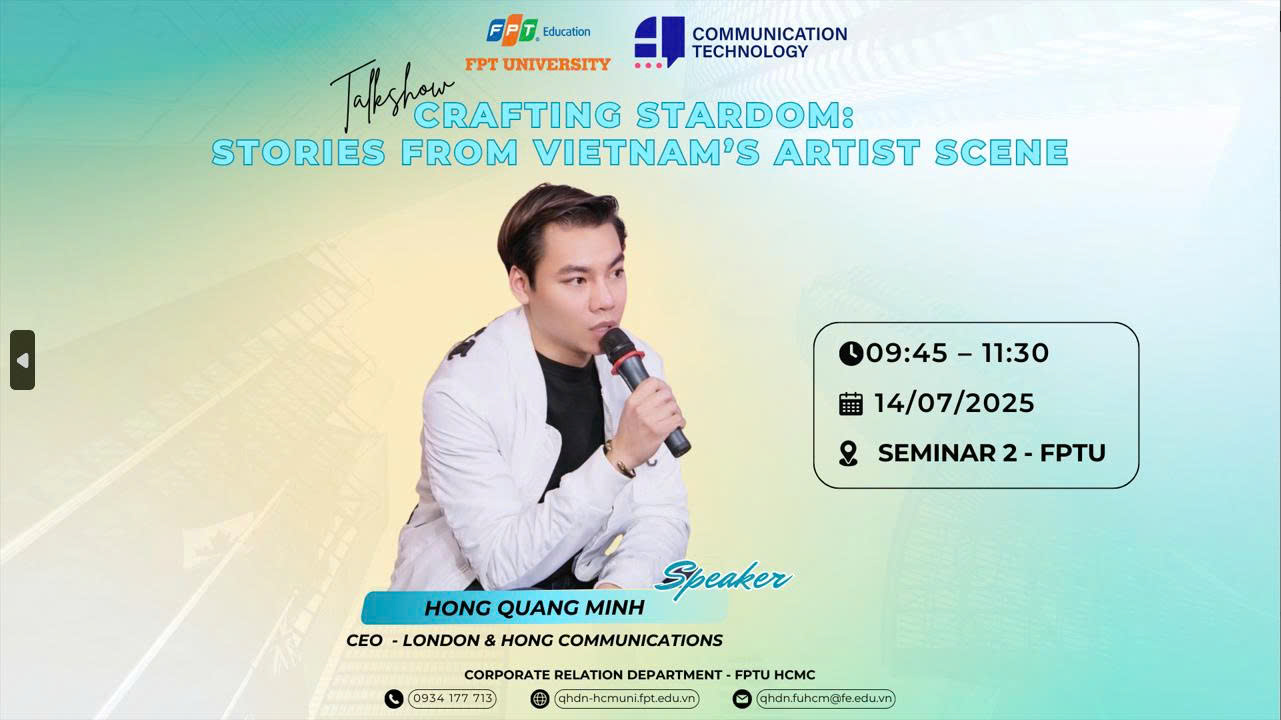 FPT Education
FPT UNIVERSITY

COMMUNICATION TECHNOLOGY

Talkshow
CRAFTING STARDOM:
STORIES FROM VIETNAM'S ARTIST SCENE

09:45 – 11:30
14/07/2025
SEMINAR 2 - FPTU

Speaker
HONG QUANG MINH
CEO - LONDON & HONG COMMUNICATIONS

CORPORATE RELATION DEPARTMENT - FPTU HCMC
0934 177 713
qhdn-hcmuni.fpt.edu.vn
qhdn.fuhcm@fe.edu.vn